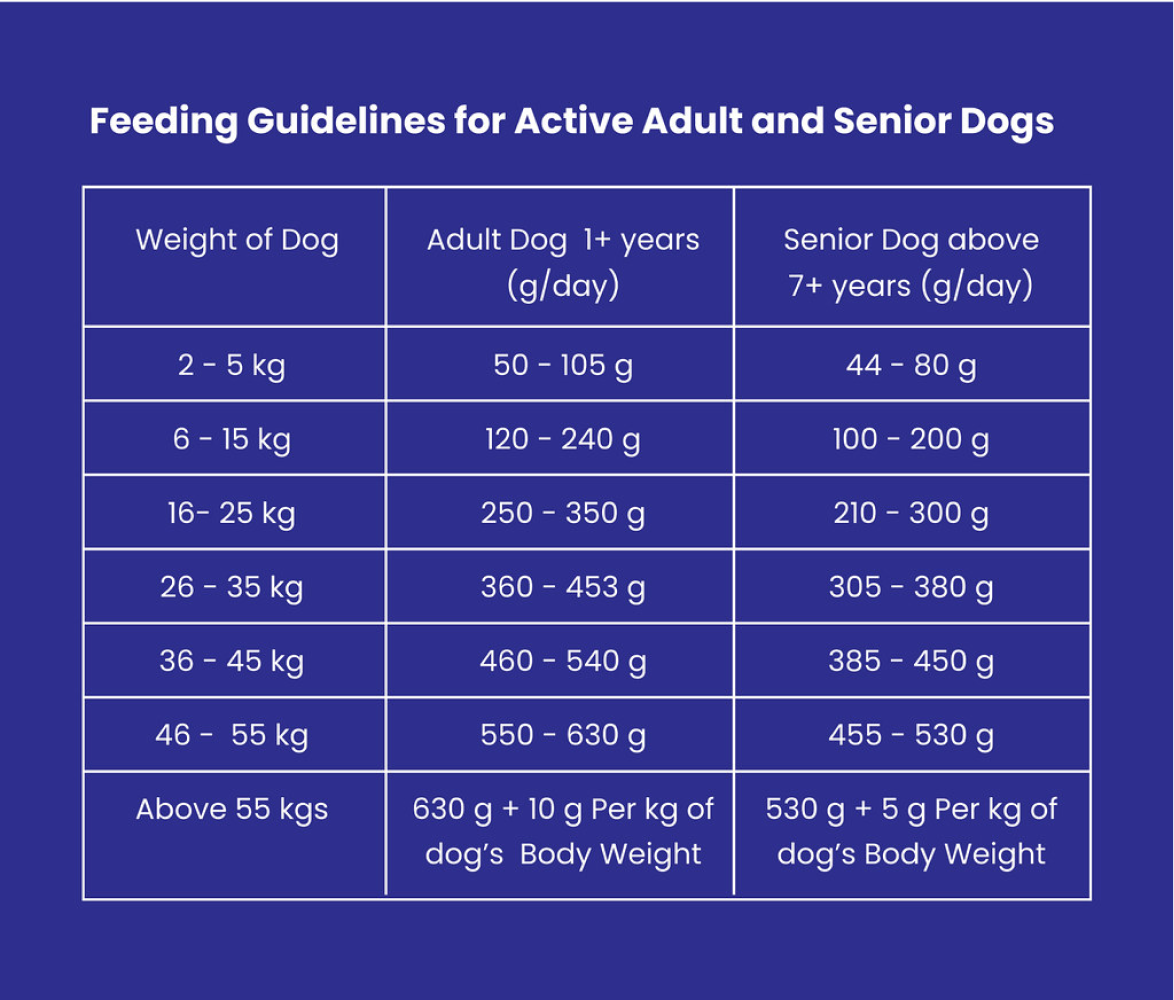 Feeding Guidelines for Active Adult and Senior Dogs

| Weight of Dog | Adult Dog 1+ years (g/day) | Senior Dog above 7+ years (g/day) |
|---|---|---|
| 2 - 5 kg | 50 - 105 g | 44 - 80 g |
| 6 - 15 kg | 120 - 240 g | 100 - 200 g |
| 16- 25 kg | 250 - 350 g | 210 - 300 g |
| 26 - 35 kg | 360 - 453 g | 305 - 380 g |
| 36 - 45 kg | 460 - 540 g | 385 - 450 g |
| 46 - 55 kg | 550 - 630 g | 455 - 530 g |
| Above 55 kgs | 630 g + 10 g Per kg of dog's Body Weight | 530 g + 5 g Per kg of dog's Body Weight |